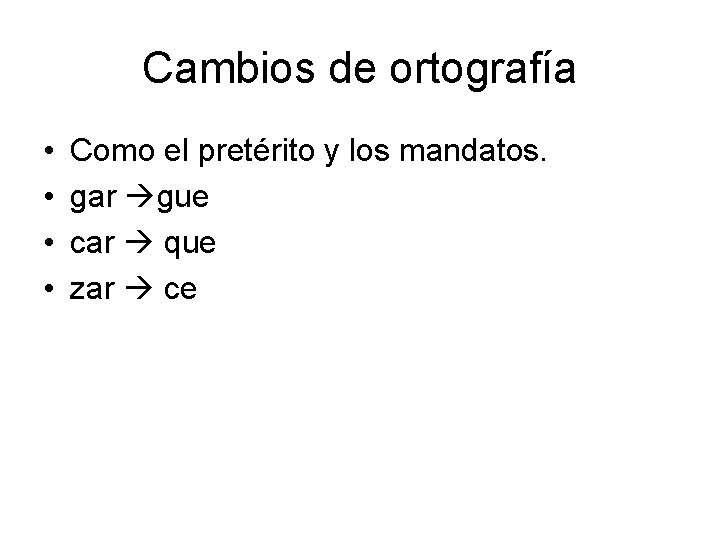 Cambios de ortografía

• Como el pretérito y los mandatos.
• gar →gue
• car → que
• zar → ce